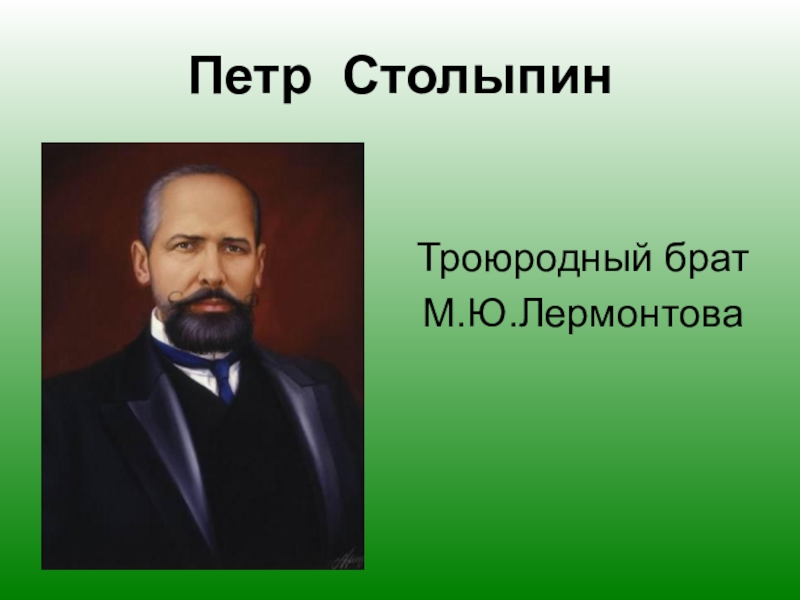 Петр Столыпин

Троюродный брат
М.Ю.Лермонтова